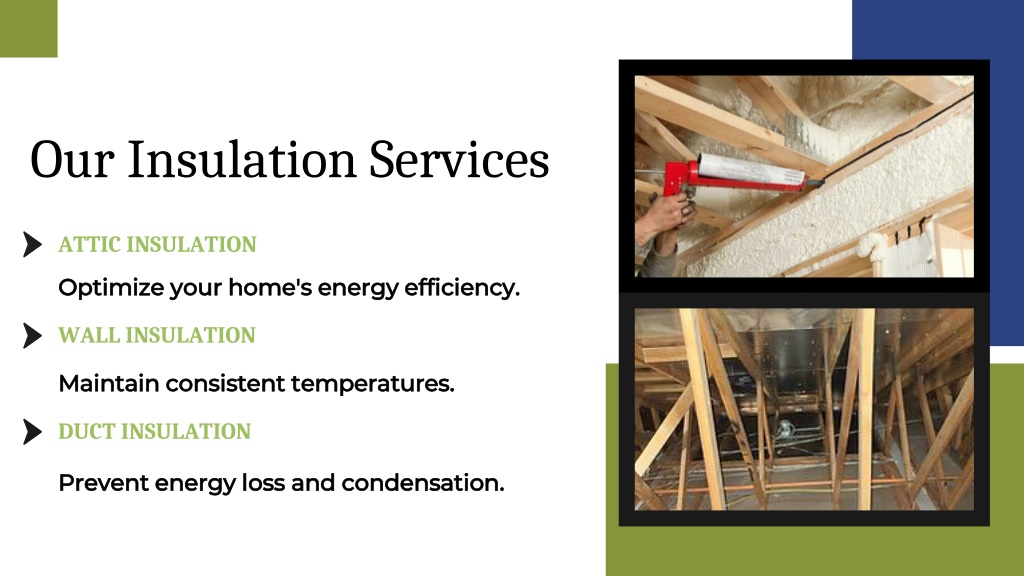 Our Insulation Services

ATTIC INSULATION

Optimize your home's energy efficiency.

WALL INSULATION

Maintain consistent temperatures.

DUCT INSULATION

Prevent energy loss and condensation.